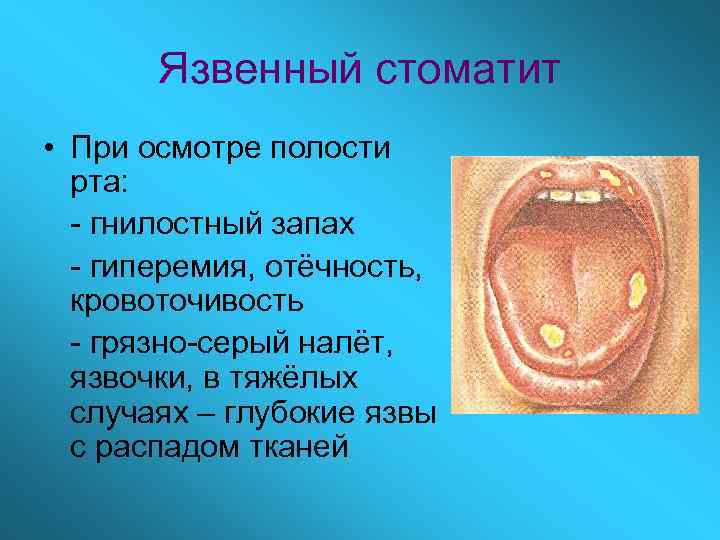 Язвенный стоматит

• При осмотре полости рта:

- гнилостный запах

- гиперемия, отёчность, кровоточивость

- грязно-серый налёт, язвочки, в тяжёлых случаях – глубокие язвы с распадом тканей